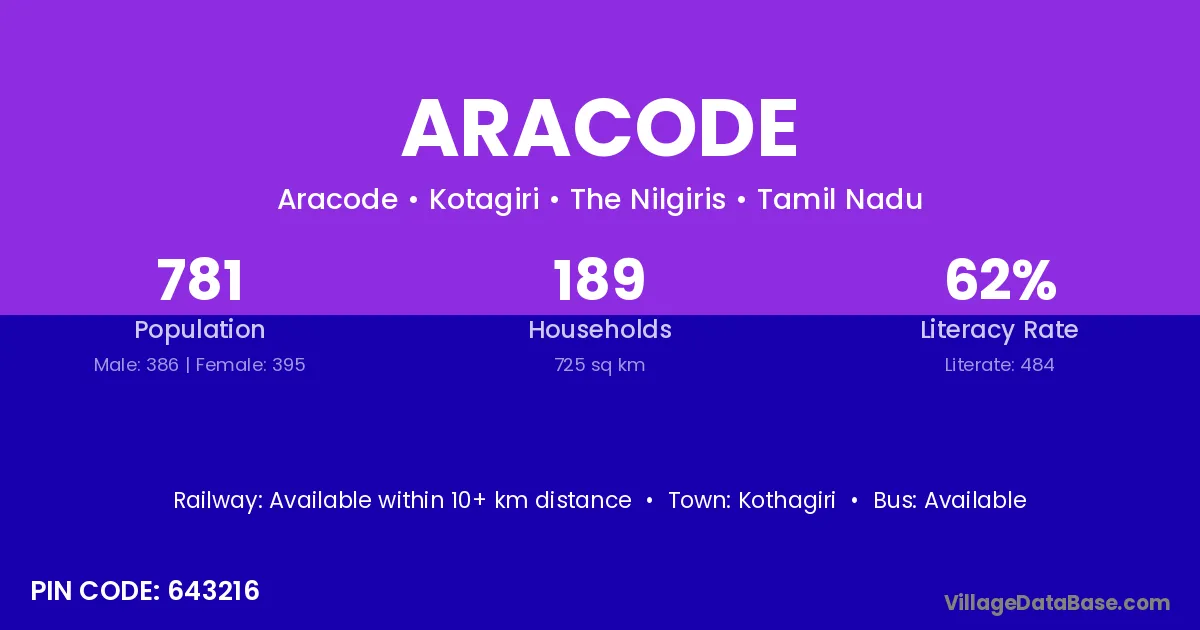 ARACODE

Aracode • Kotagiri • The Nilgiris • Tamil Nadu

781
Population
Male: 386 | Female: 395

189
Households
725 sq km

62%
Literacy Rate
Literate: 484

Railway: Available within 10+ km distance • Town: Kothagiri • Bus: Available

PIN CODE: 643216

VillageDataBase.com